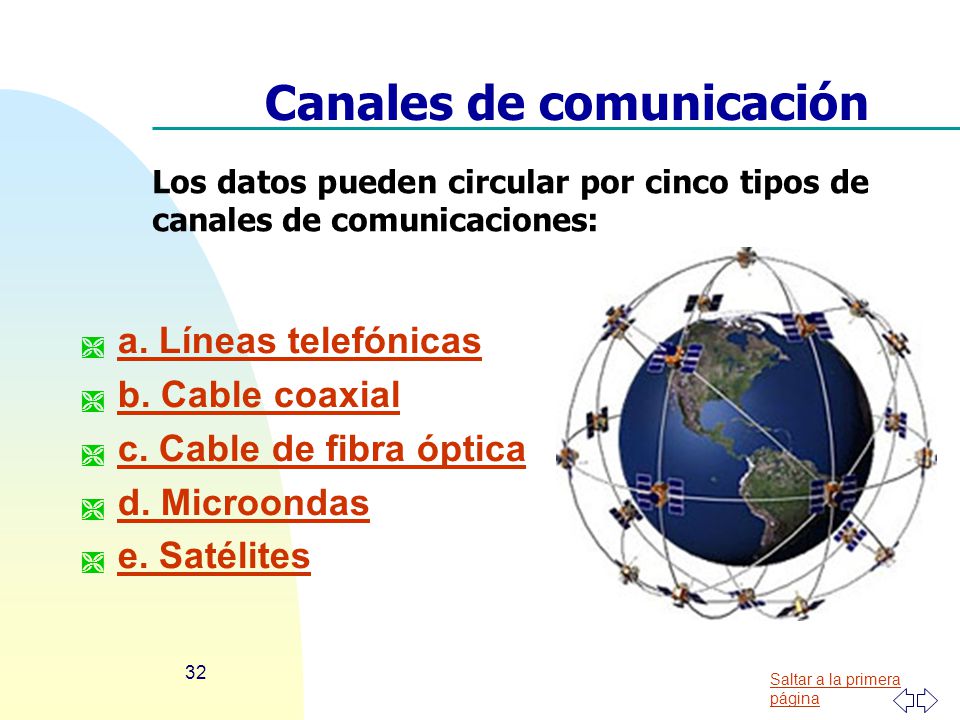 Canales de comunicación

Los datos pueden circular por cinco tipos de canales de comunicaciones:

a. Líneas telefónicas
b. Cable coaxial
c. Cable de fibra óptica
d. Microondas
e. Satélites

32

Saltar a la primera página